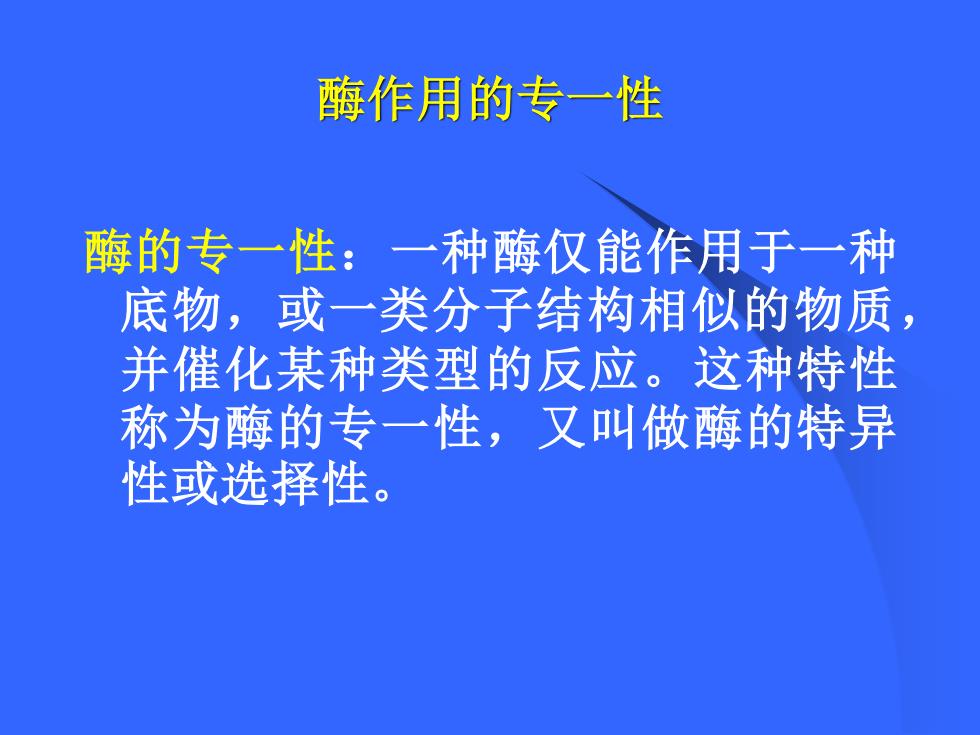 酶作用的专一性

酶的专一性：一种酶仅能作用于一种底物，或一类分子结构相似的物质，并催化某种类型的反应。这种特性称为酶的专一性，又叫做酶的特异性或选择性。